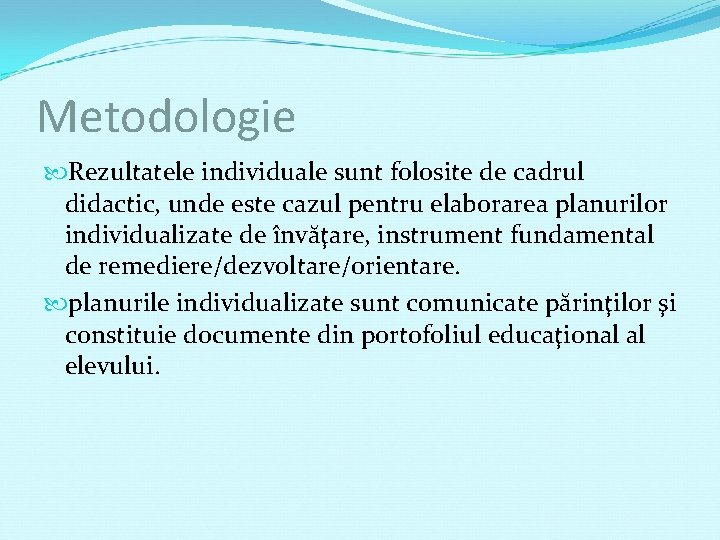 Metodologie

Rezultatele individuale sunt folosite de cadrul didactic, unde este cazul pentru elaborarea planurilor individualizate de învăţare, instrument fundamental de remediere/dezvoltare/orientare.

planurile individualizate sunt comunicate părinţilor şi constituie documente din portofoliul educaţional al elevului.